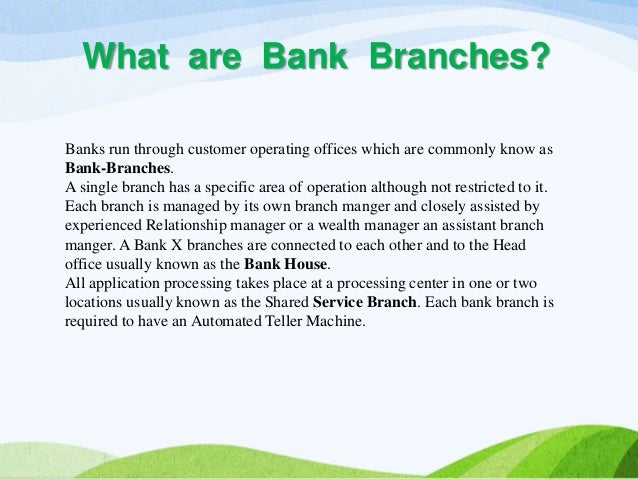 What are Bank Branches?

Banks run through customer operating offices which are commonly know as Bank-Branches.
A single branch has a specific area of operation although not restricted to it. Each branch is managed by its own branch manger and closely assisted by experienced Relationship manager or a wealth manager an assistant branch manger. A Bank X branches are connected to each other and to the Head office usually known as the Bank House.
All application processing takes place at a processing center in one or two locations usually known as the Shared Service Branch. Each bank branch is required to have an Automated Teller Machine.